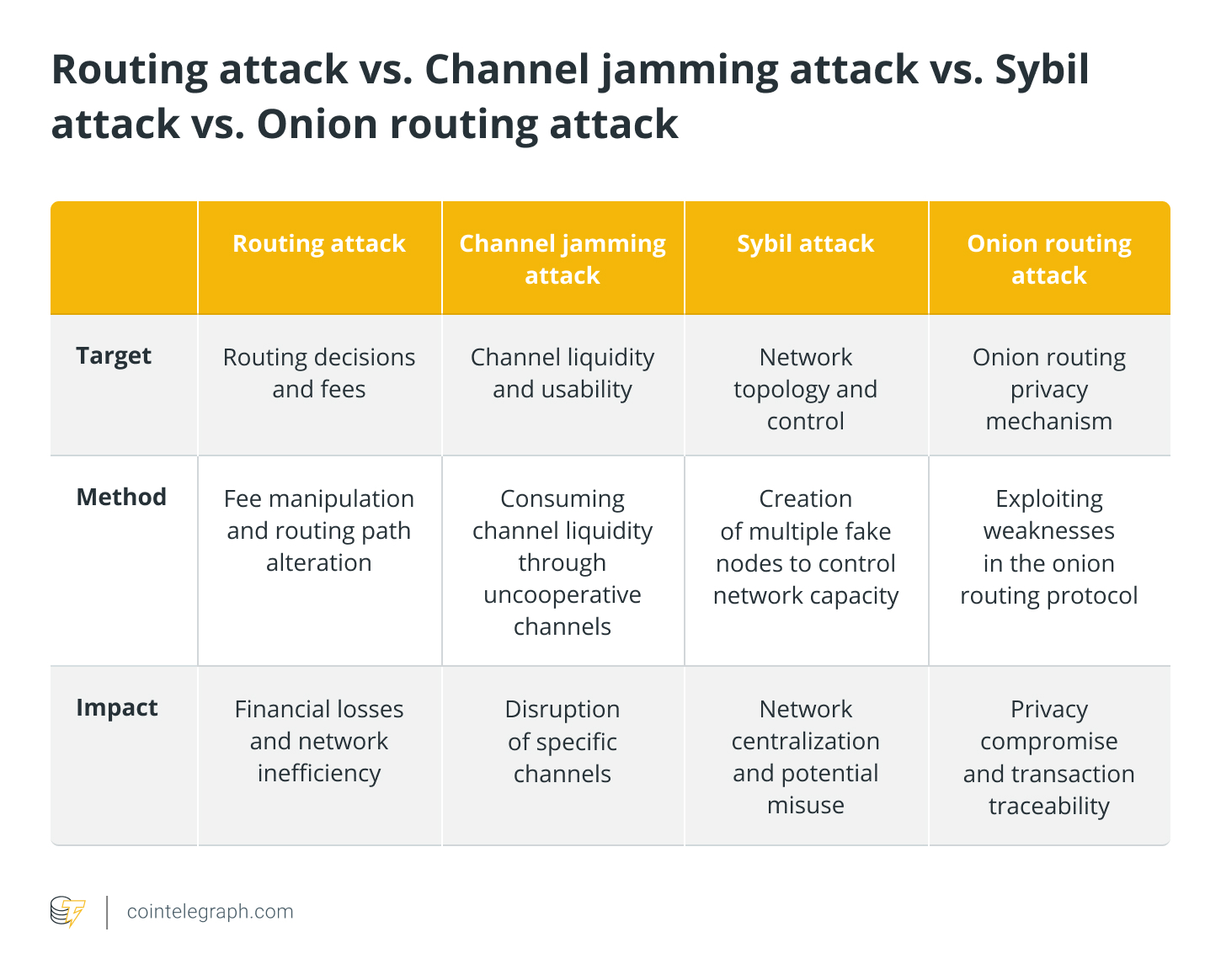 Routing attack vs. Channel jamming attack vs. Sybil attack vs. Onion routing attack

| | Routing attack | Channel jamming attack | Sybil attack | Onion routing attack |
|---|---|---|---|---|
| Target | Routing decisions and fees | Channel liquidity and usability | Network topology and control | Onion routing privacy mechanism |
| Method | Fee manipulation and routing path alteration | Consuming channel liquidity through uncooperative channels | Creation of multiple fake nodes to control network capacity | Exploiting weaknesses in the onion routing protocol |
| Impact | Financial losses and network inefficiency | Disruption of specific channels | Network centralization and potential misuse | Privacy compromise and transaction traceability |

cointelegraph.com